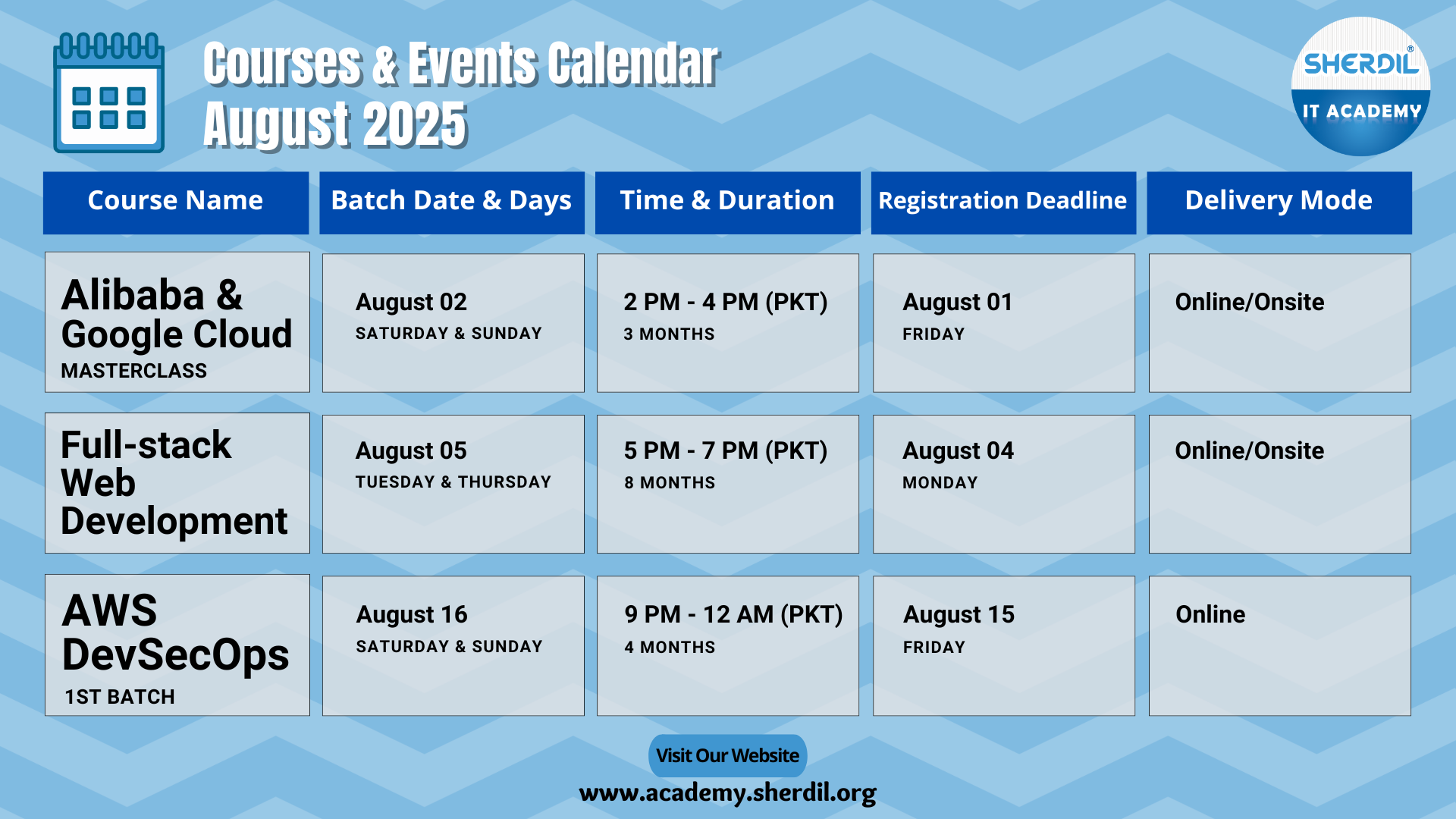 Courses & Events Calendar
August 2025

SHERDIL®
IT ACADEMY

| Course Name | Batch Date & Days | Time & Duration | Registration Deadline | Delivery Mode |
|---|---|---|---|---|
| Alibaba & Google Cloud MASTERCLASS | August 02 SATURDAY & SUNDAY | 2 PM - 4 PM (PKT) 3 MONTHS | August 01 FRIDAY | Online/Onsite |
| Full-stack Web Development | August 05 TUESDAY & THURSDAY | 5 PM - 7 PM (PKT) 8 MONTHS | August 04 MONDAY | Online/Onsite |
| AWS DevSecOps 1ST BATCH | August 16 SATURDAY & SUNDAY | 9 PM - 12 AM (PKT) 4 MONTHS | August 15 FRIDAY | Online |

Visit Our Website
www.academy.sherdil.org